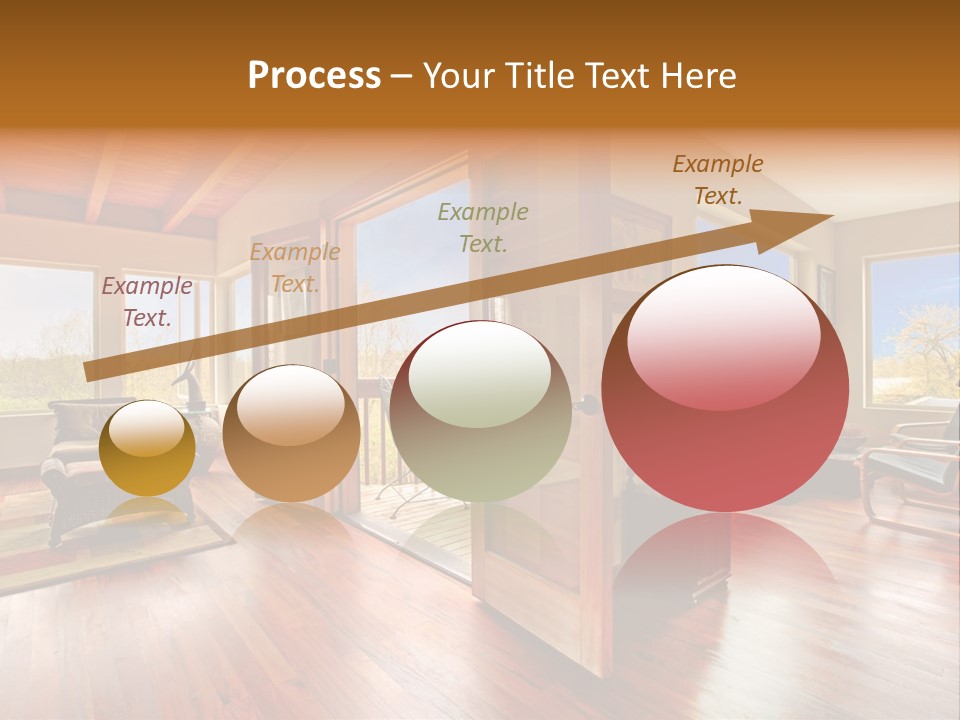 Process – Your Title Text Here

Example Text.

Example Text.

Example Text.

Example Text.